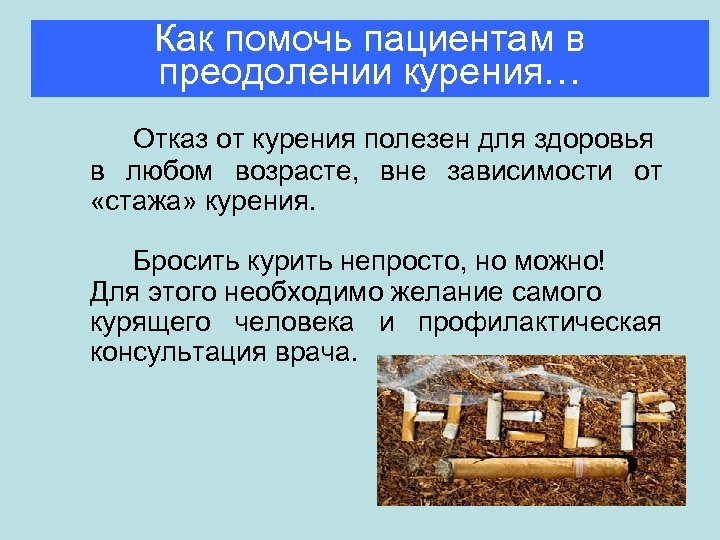 Как помочь пациентам в преодолении курения…

Отказ от курения полезен для здоровья в любом возрасте, вне зависимости от «стажа» курения.

Бросить курить непросто, но можно! Для этого необходимо желание самого курящего человека и профилактическая консультация врача.

HELP